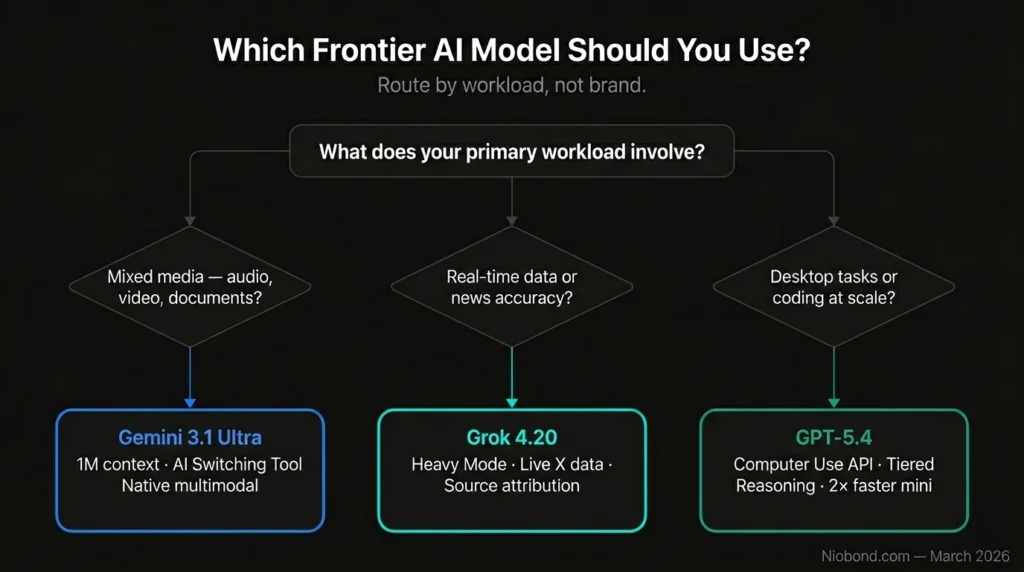 Which Frontier AI Model Should You Use?

Route by workload, not brand.

What does your primary workload involve?

Mixed media — audio, video, documents?

Real-time data or news accuracy?

Desktop tasks or coding at scale?

Gemini 3.1 Ultra

1M context · AI Switching Tool Native multimodal

Grok 4.20

Heavy Mode · Live X data · Source attribution

GPT-5.4

Computer Use API · Tiered Reasoning · 2× faster mini

Niobond.com — March 2026